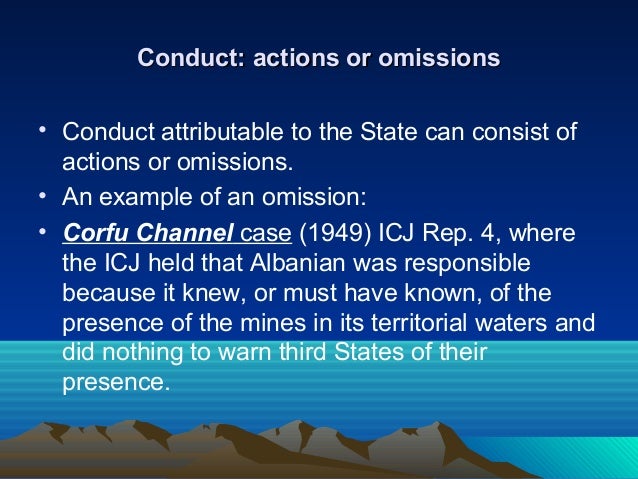 Conduct: actions or omissions

• Conduct attributable to the State can consist of actions or omissions.
• An example of an omission:
• Corfu Channel case (1949) ICJ Rep. 4, where the ICJ held that Albanian was responsible because it knew, or must have known, of the presence of the mines in its territorial waters and did nothing to warn third States of their presence.